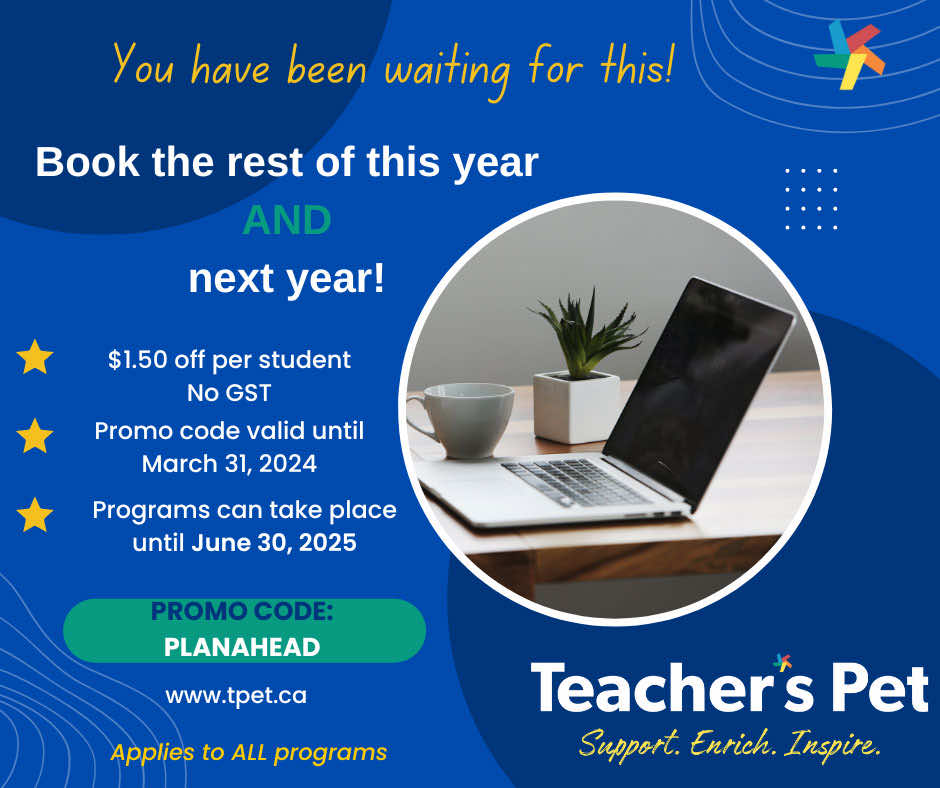 You have been waiting for this!

Book the rest of this year

AND

next year!

$1.50 off per student
No GST

Promo code valid until
March 31, 2024

Programs can take place
until June 30, 2025

PROMO CODE:
PLANAHEAD

www.tpet.ca

Applies to ALL programs

Teacher's Pet
Support. Enrich. Inspire.